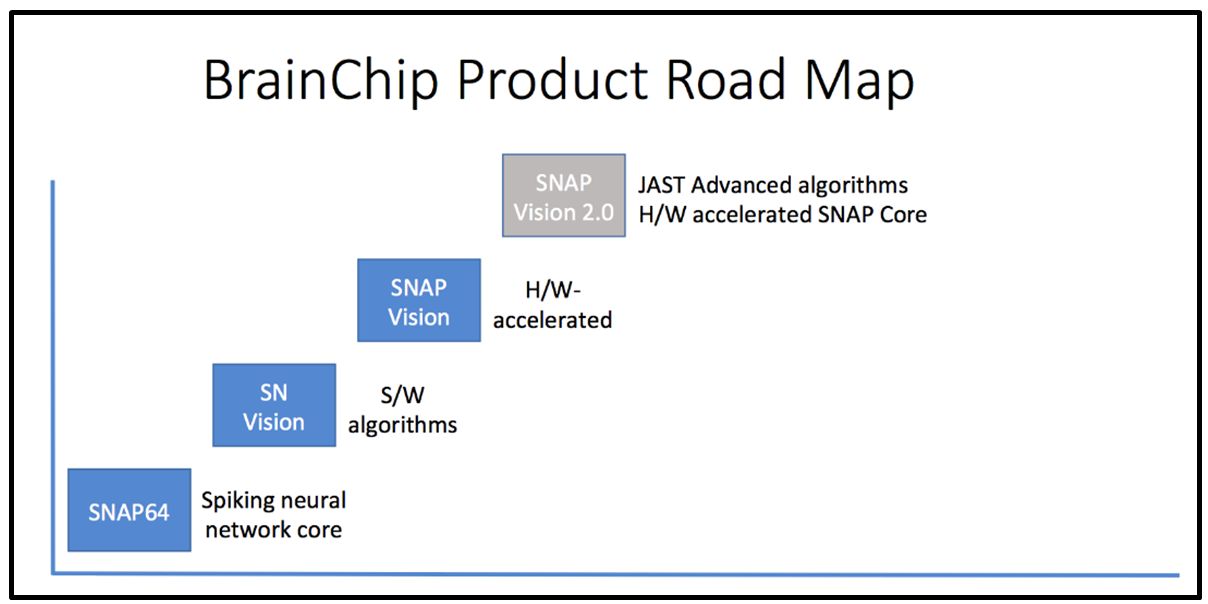 BrainChip Product Road Map

SNAP Vision 2.0

JAST Advanced algorithms
H/W accelerated SNAP Core

SNAP Vision

H/W-accelerated

SN Vision

S/W algorithms

SNAP64

Spiking neural network core